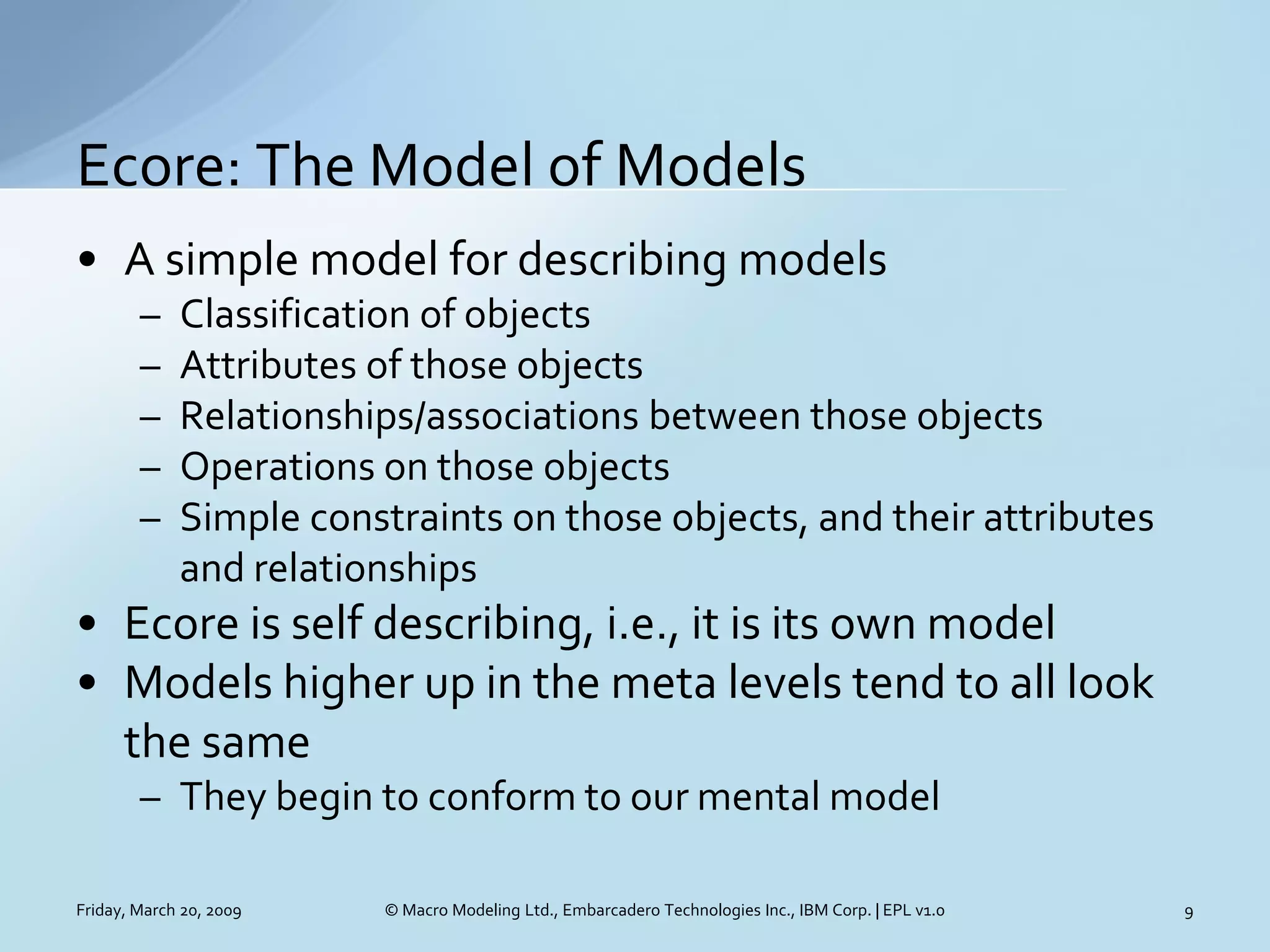 Ecore: The Model of Models

• A simple model for describing models
  – Classification of objects
  – Attributes of those objects
  – Relationships/associations between those objects
  – Operations on those objects
  – Simple constraints on those objects, and their attributes and relationships
• Ecore is self describing, i.e., it is its own model
• Models higher up in the meta levels tend to all look the same
  – They begin to conform to our mental model

Friday, March 20, 2009
© Macro Modeling Ltd., Embarcadero Technologies Inc., IBM Corp. | EPL v1.0
9